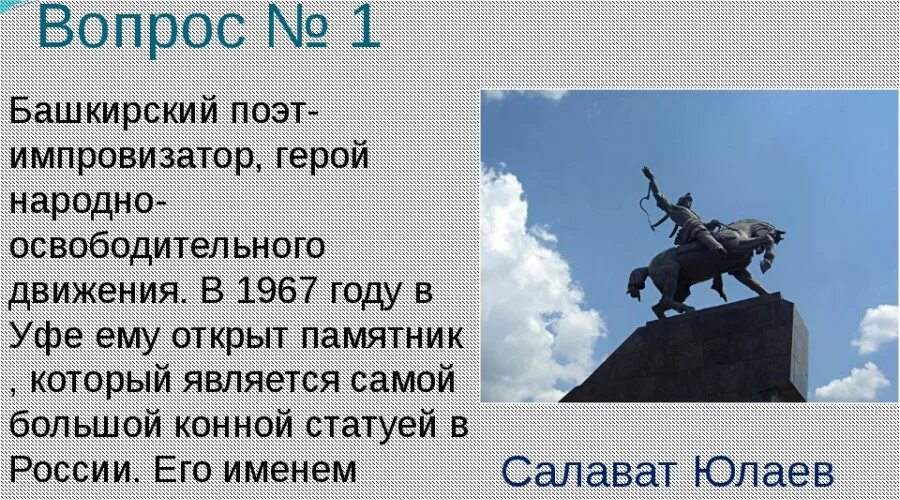 Вопрос № 1

Башкирский поэт-импровизатор, герой народно-освободительного движения. В 1967 году в Уфе ему открыт памятник , который является самой большой конной статуей в России. Его именем

Салават Юлаев